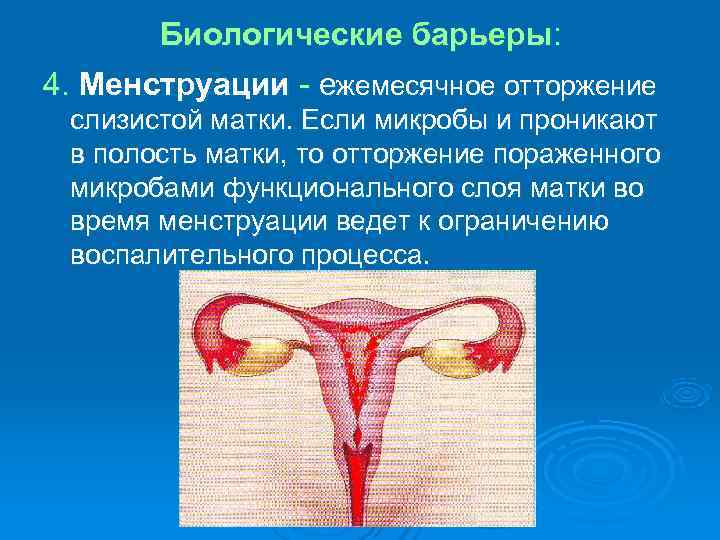 Биологические барьеры:

4. Менструации - ежемесячное отторжение слизистой матки. Если микробы и проникают в полость матки, то отторжение пораженного микробами функционального слоя матки во время менструации ведет к ограничению воспалительного процесса.